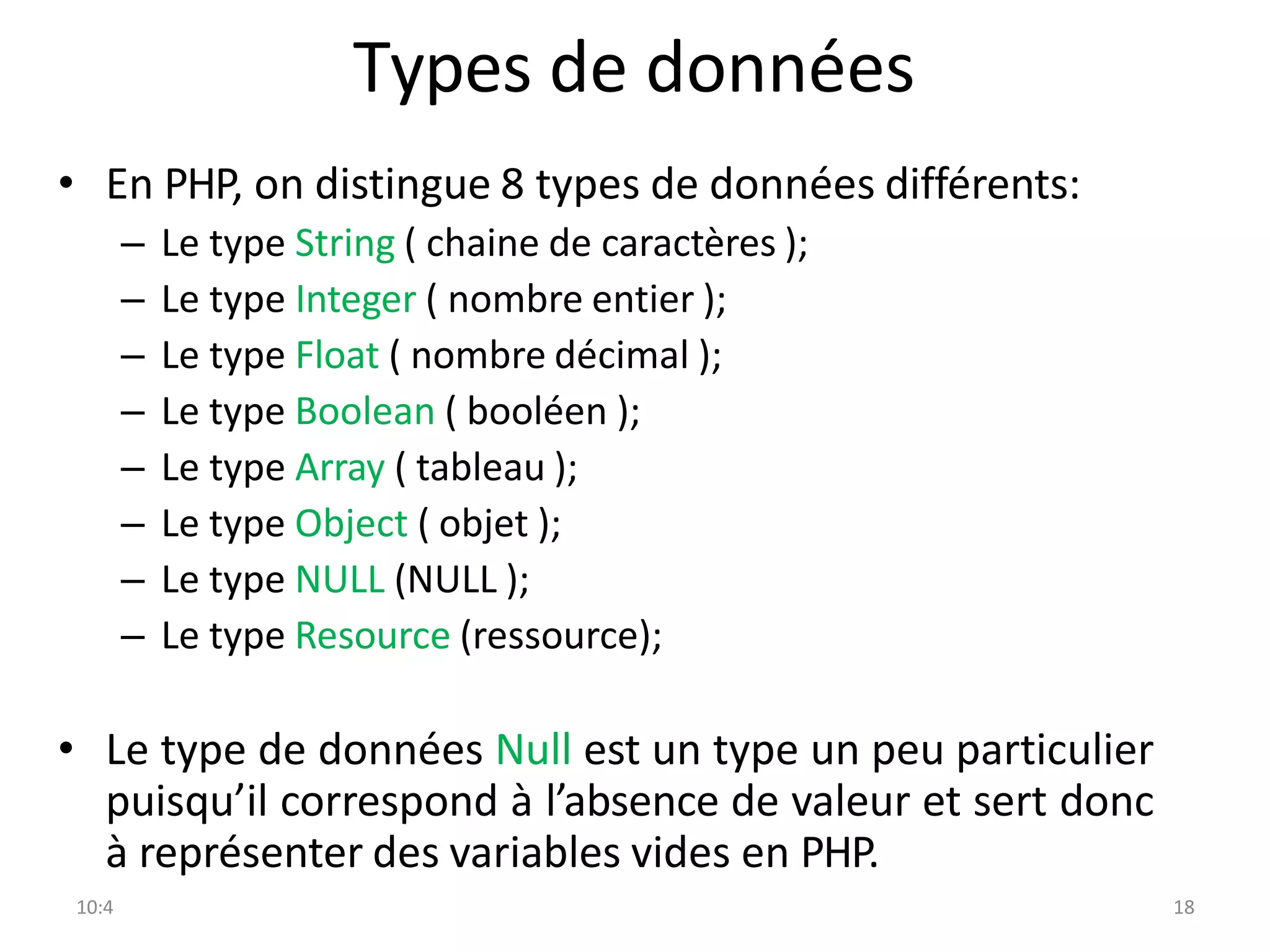 Types de données

• En PHP, on distingue 8 types de données différents:
– Le type String ( chaine de caractères );
– Le type Integer ( nombre entier );
– Le type Float ( nombre décimal );
– Le type Boolean ( booléen );
– Le type Array ( tableau );
– Le type Object ( objet );
– Le type NULL (NULL );
– Le type Resource (ressource);

• Le type de données Null est un type un peu particulier puisqu'il correspond à l'absence de valeur et sert donc à représenter des variables vides en PHP.

10:4

18